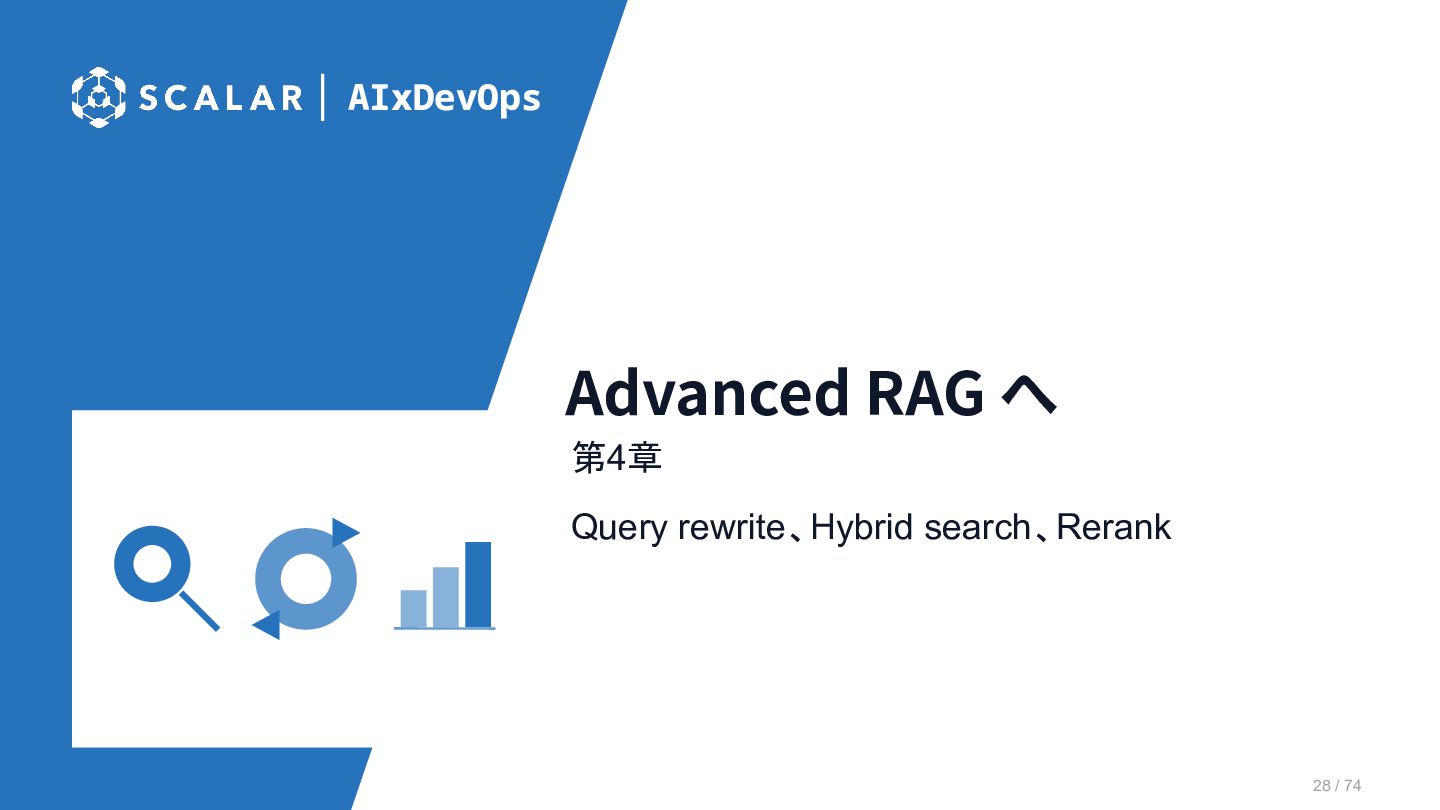 SCALAR | AIxDevOps

Advanced RAG へ

第4章

Query rewrite、Hybrid search、Rerank

28 / 74